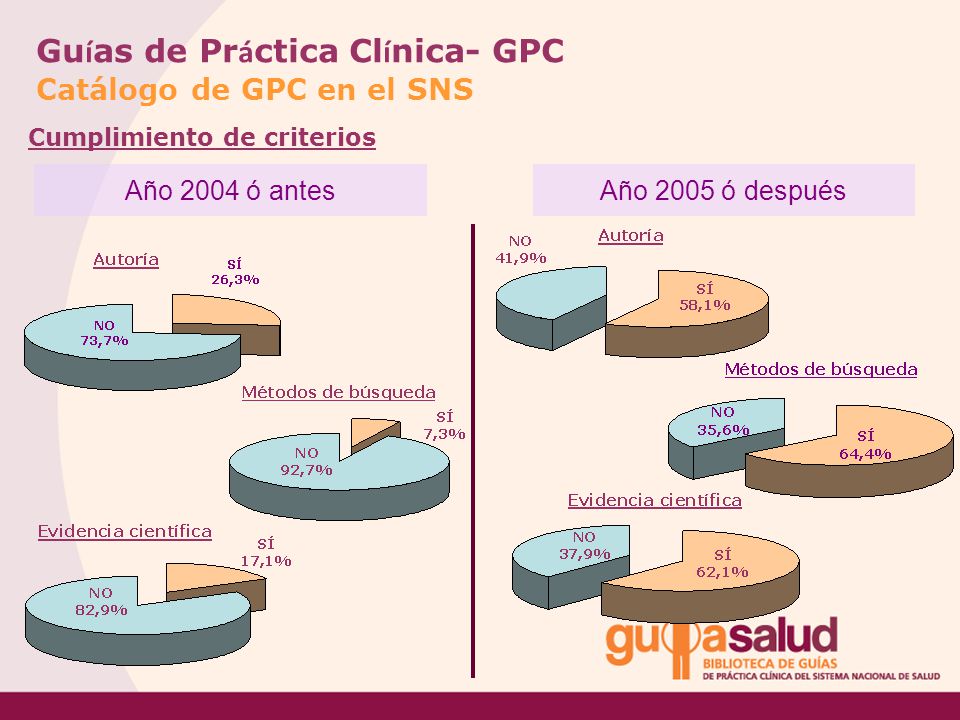 Guías de Práctica Clínica- GPC
Catálogo de GPC en el SNS

Cumplimiento de criterios

Año 2004 ó antes

Autoría
SÍ 26,3%
NO 73,7%

Métodos de búsqueda
SÍ 7,3%
NO 92,7%

Evidencia científica
SÍ 17,1%
NO 82,9%

Año 2005 ó después

Autoría
NO 41,9%
SÍ 58,1%

Métodos de búsqueda
NO 35,6%
SÍ 64,4%

Evidencia científica
NO 37,9%
SÍ 62,1%

guiasalud
BIBLIOTECA DE GUÍAS
DE PRÁCTICA CLÍNICA DEL SISTEMA NACIONAL DE SALUD